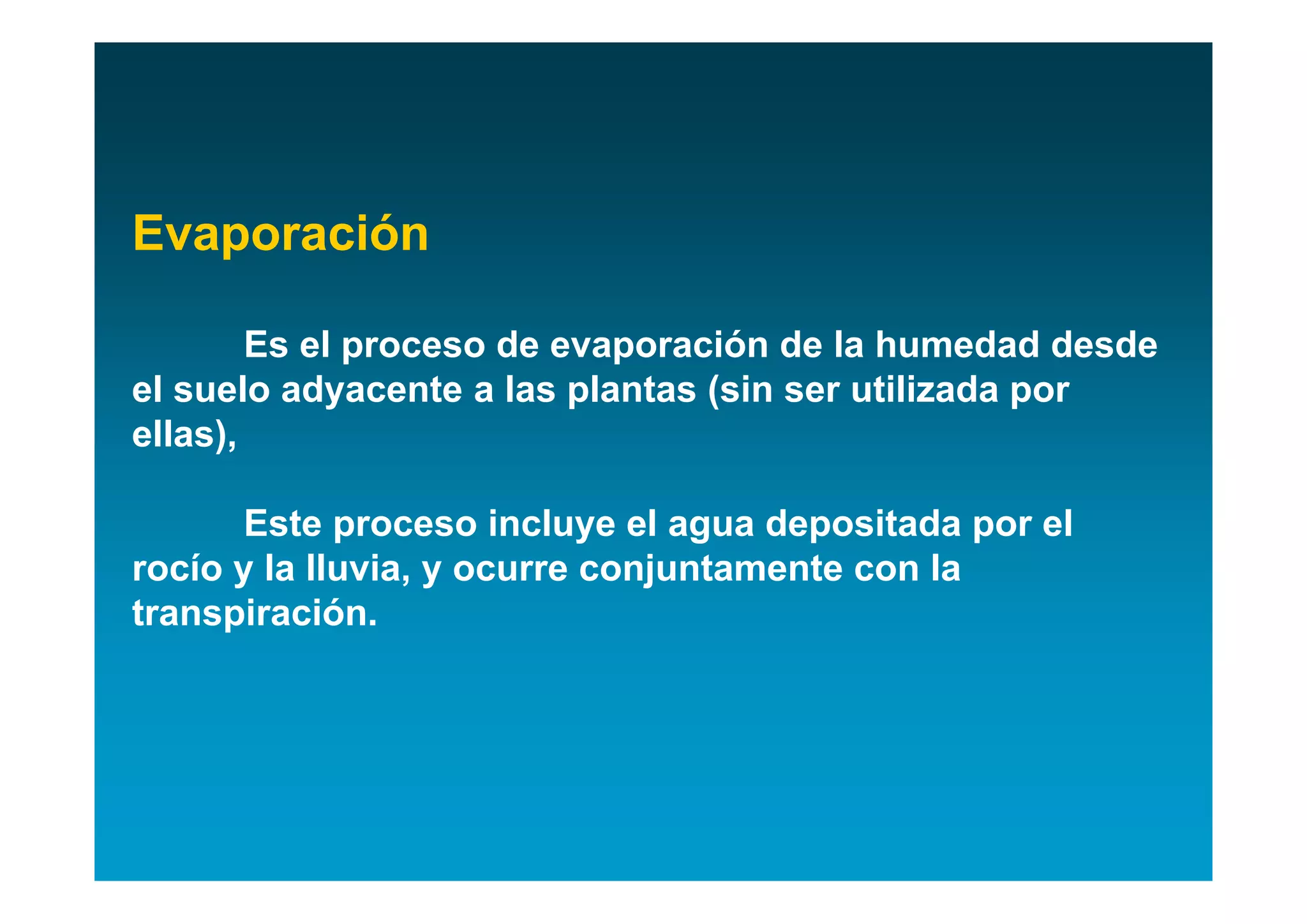 Evaporación

Es el proceso de evaporación de la humedad desde el suelo adyacente a las plantas (sin ser utilizada por ellas),

Este proceso incluye el agua depositada por el rocío y la lluvia, y ocurre conjuntamente con la transpiración.